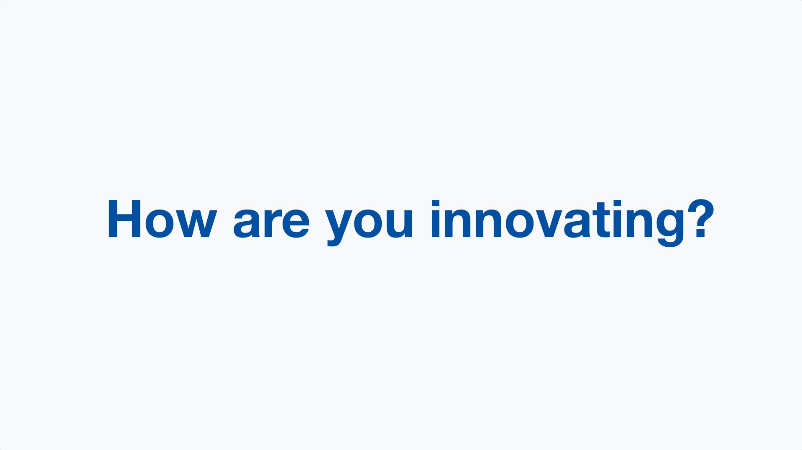 How are you innovating?